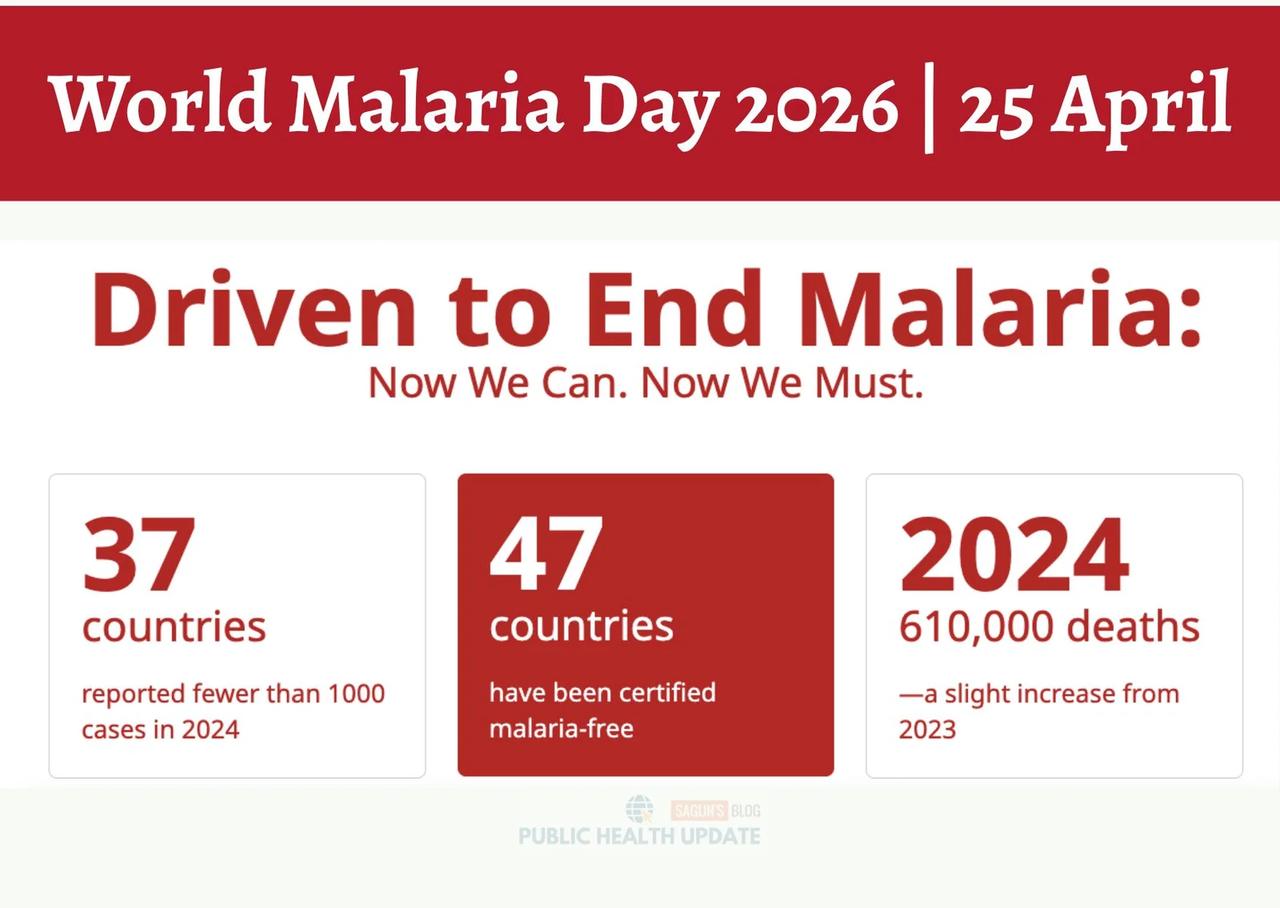 World Malaria Day 2026 | 25 April

Driven to End Malaria:
Now We Can. Now We Must.

37
countries
reported fewer than 1000 cases in 2024

47
countries
have been certified malaria-free

2024
610,000 deaths
—a slight increase from 2023

SAGUN'S BLOG
PUBLIC HEALTH UPDATE